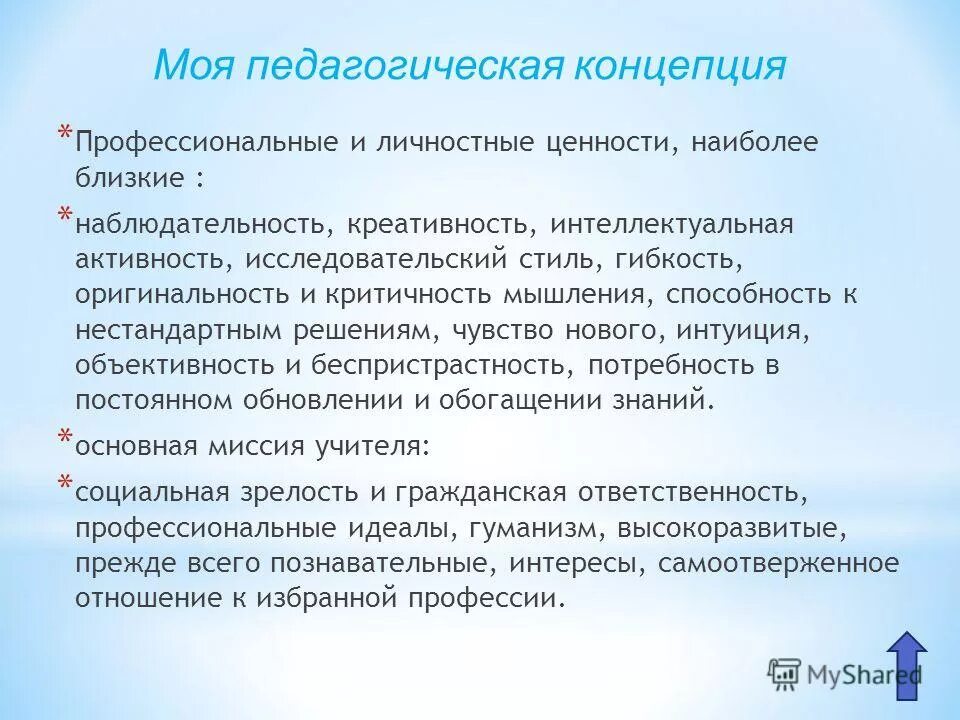 Моя педагогическая концепция

* Профессиональные и личностные ценности, наиболее близкие :

* наблюдательность, креативность, интеллектуальная активность, исследовательский стиль, гибкость, оригинальность и критичность мышления, способность к нестандартным решениям, чувство нового, интуиция, объективность и беспристрастность, потребность в постоянном обновлении и обогащении знаний.

* основная миссия учителя:

* социальная зрелость и гражданская ответственность, профессиональные идеалы, гуманизм, высокоразвитые, прежде всего познавательные, интересы, самоотверженное отношение к избранной профессии.

MyShared